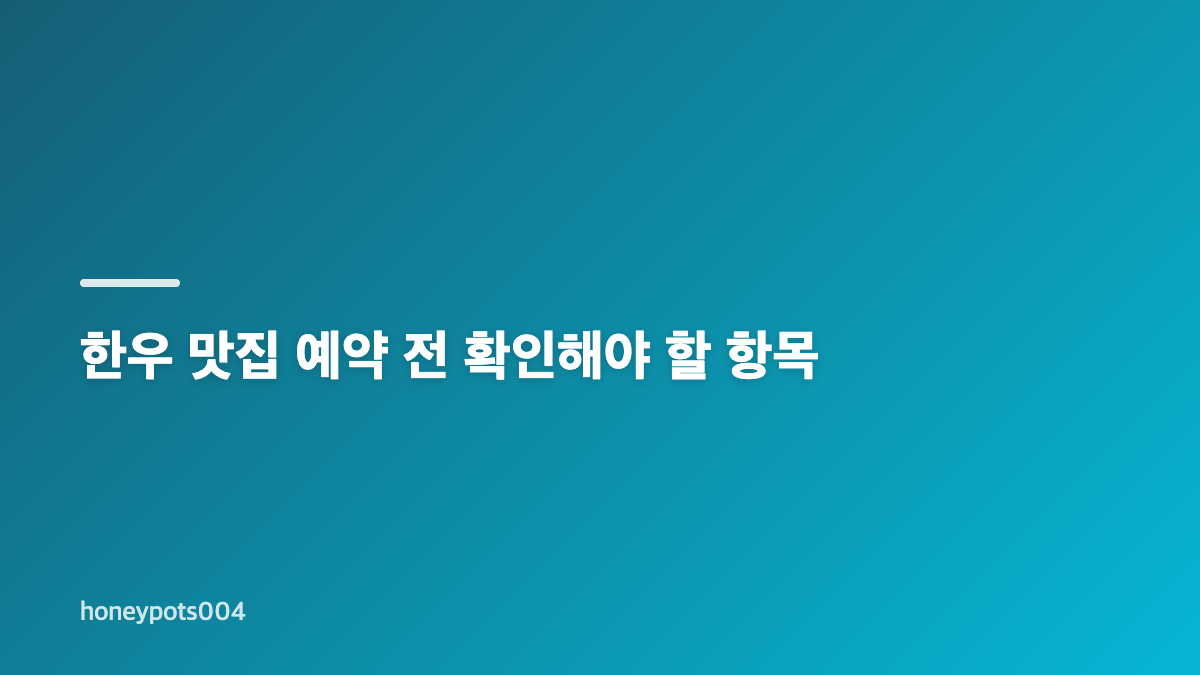 한우 맛집 예약 전 확인해야 할 항목

honeypots004